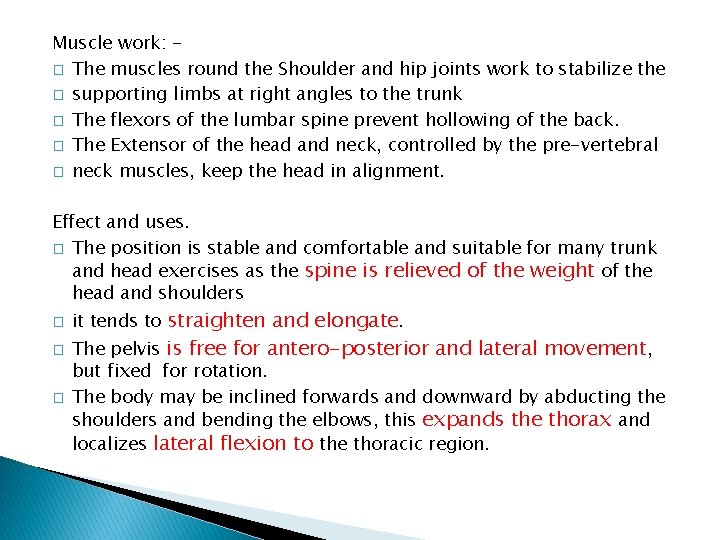 Muscle work: -

□ The muscles round the Shoulder and hip joints work to stabilize the
□ supporting limbs at right angles to the trunk
□ The flexors of the lumbar spine prevent hollowing of the back.
□ The Extensor of the head and neck, controlled by the pre-vertebral
□ neck muscles, keep the head in alignment.

Effect and uses.

□ The position is stable and comfortable and suitable for many trunk and head exercises as the spine is relieved of the weight of the head and shoulders
□ it tends to straighten and elongate.
□ The pelvis is free for antero-posterior and lateral movement, but fixed for rotation.
□ The body may be inclined forwards and downward by abducting the shoulders and bending the elbows, this expands the thorax and localizes lateral flexion to the thoracic region.